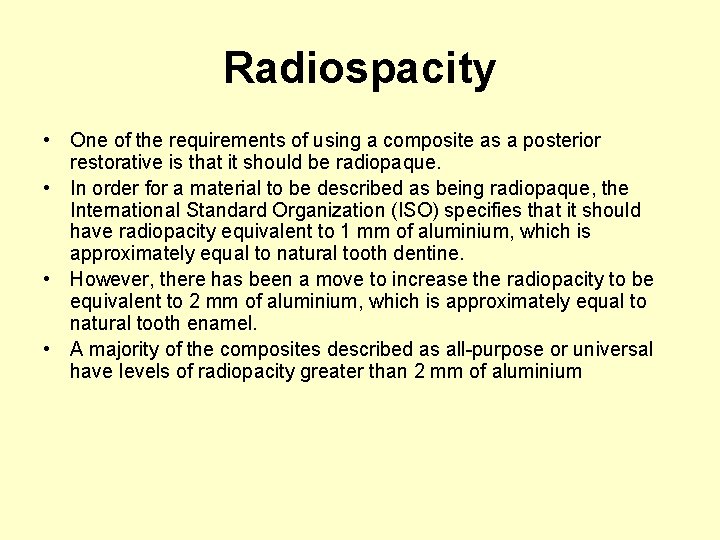 Radiospacity

• One of the requirements of using a composite as a posterior restorative is that it should be radiopaque.
• In order for a material to be described as being radiopaque, the International Standard Organization (ISO) specifies that it should have radiopacity equivalent to 1 mm of aluminium, which is approximately equal to natural tooth dentine.
• However, there has been a move to increase the radiopacity to be equivalent to 2 mm of aluminium, which is approximately equal to natural tooth enamel.
• A majority of the composites described as all-purpose or universal have levels of radiopacity greater than 2 mm of aluminium